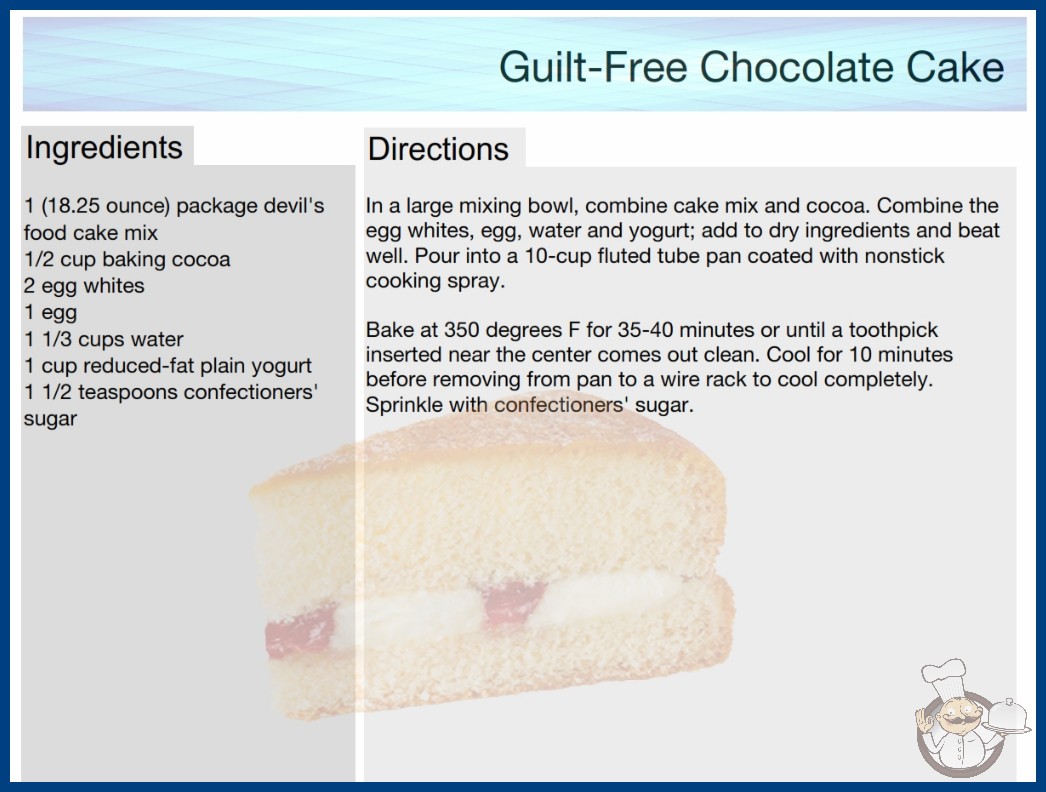 Guilt-Free Chocolate Cake

Ingredients

1 (18.25 ounce) package devil's food cake mix
1/2 cup baking cocoa
2 egg whites
1 egg
1 1/3 cups water
1 cup reduced-fat plain yogurt
1 1/2 teaspoons confectioners' sugar

Directions

In a large mixing bowl, combine cake mix and cocoa. Combine the egg whites, egg, water and yogurt; add to dry ingredients and beat well. Pour into a 10-cup fluted tube pan coated with nonstick cooking spray.

Bake at 350 degrees F for 35-40 minutes or until a toothpick inserted near the center comes out clean. Cool for 10 minutes before removing from pan to a wire rack to cool completely. Sprinkle with confectioners' sugar.